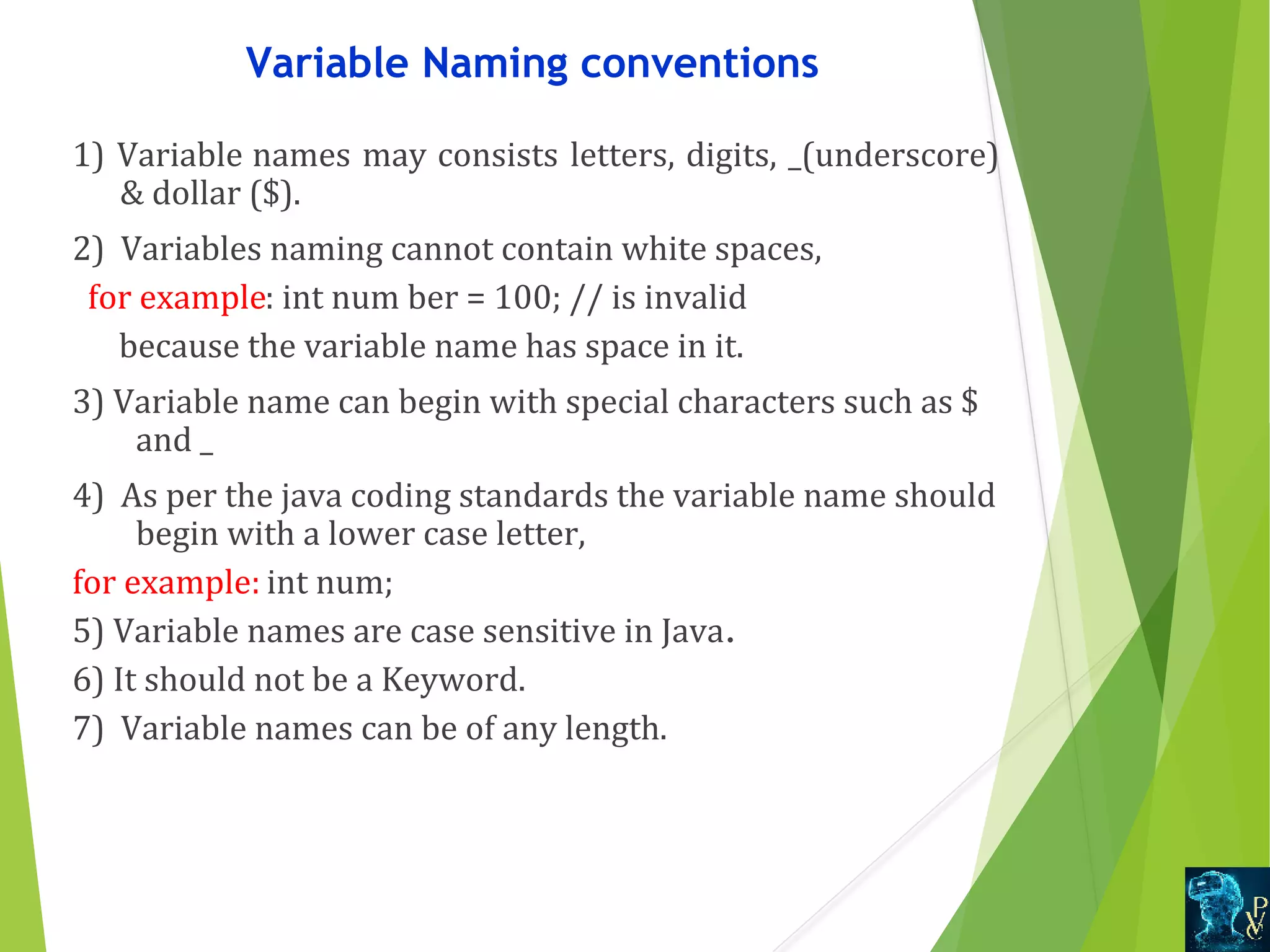 Variable Naming conventions

1) Variable names may consists letters, digits, _(underscore) & dollar ($).

2) Variables naming cannot contain white spaces,

for example: int num ber = 100; // is invalid

because the variable name has space in it.

3) Variable name can begin with special characters such as $ and _

4) As per the java coding standards the variable name should begin with a lower case letter,

for example: int num;

5) Variable names are case sensitive in Java.

6) It should not be a Keyword.

7) Variable names can be of any length.

PVC